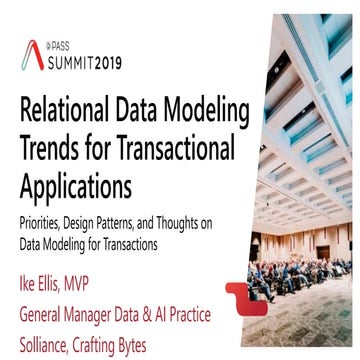 PASS
SUMMIT2019

Relational Data Modeling Trends for Transactional Applications

Priorities, Design Patterns, and Thoughts on Data Modeling for Transactions

Ike Ellis, MVP

General Manager Data & AI Practice

Solliance, Crafting Bytes